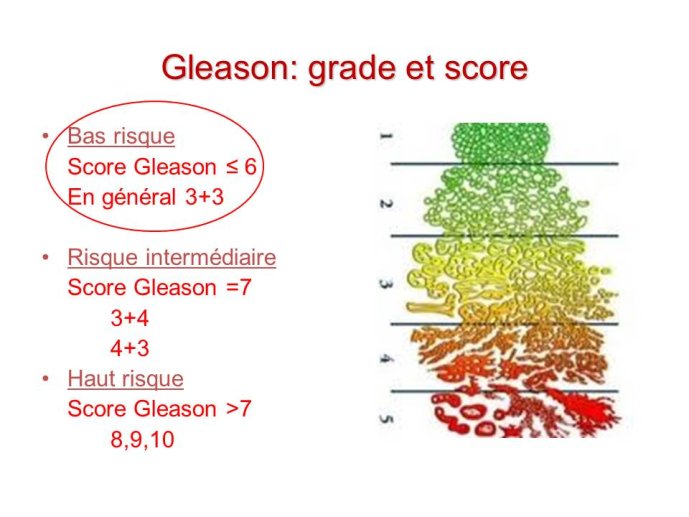 Gleason: grade et score

• Bas risque
Score Gleason ≤ 6
En général 3+3

• Risque intermédiaire
Score Gleason =7
3+4
4+3

• Haut risque
Score Gleason >7
8,9,10

1
2
3
4
5